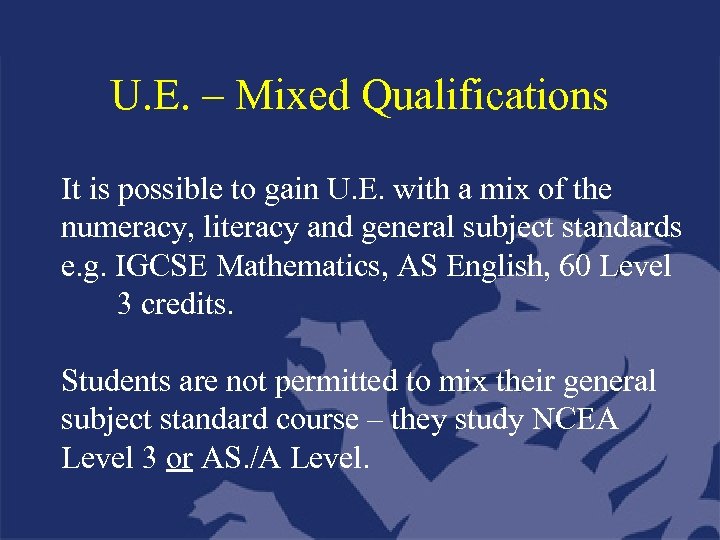 U.E. – Mixed Qualifications

It is possible to gain U.E. with a mix of the numeracy, literacy and general subject standards e.g. IGCSE Mathematics, AS English, 60 Level 3 credits.

Students are not permitted to mix their general subject standard course – they study NCEA Level 3 or AS./A Level.